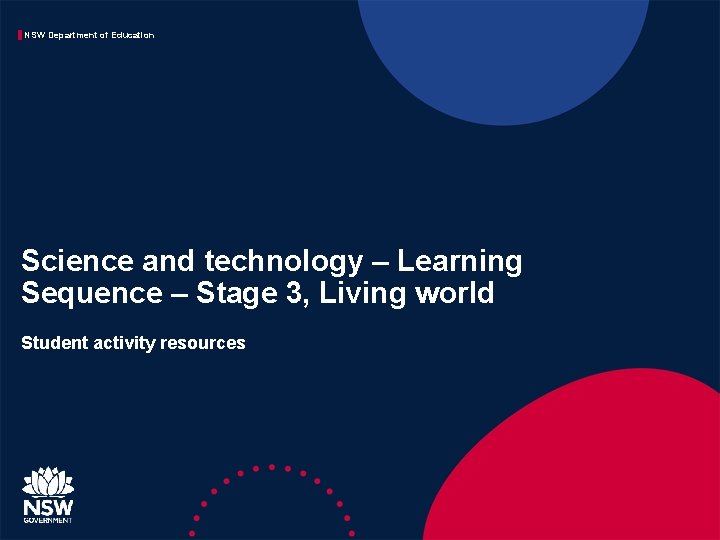 NSW Department of Education

Science and technology – Learning Sequence – Stage 3, Living world

Student activity resources

NSW GOVERNMENT